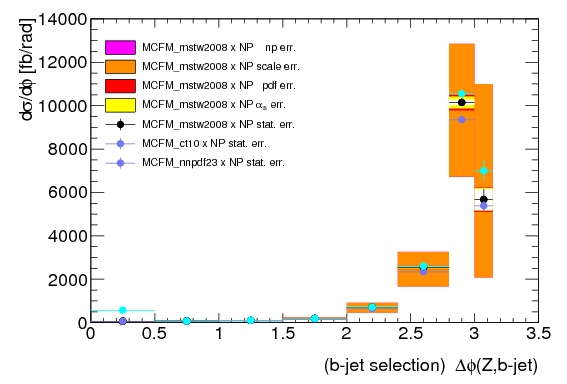 $d\sigma/d\phi$ [fb/rad]

14000
12000
10000
8000
6000
4000
2000
0

MCFM_mstw2008 x NP np err.
MCFM_mstw2008 x NP scale err.
MCFM_mstw2008 x NP pdf err.
MCFM_mstw2008 x NP $\alpha_s$ err.
MCFM_mstw2008 x NP stat. err.
MCFM_ct10 x NP stat. err.
MCFM_nnpdf23 x NP stat. err.

0 0.5 1 1.5 2 2.5 3 3.5

(b-jet selection) $\Delta\phi$(Z,b-jet)